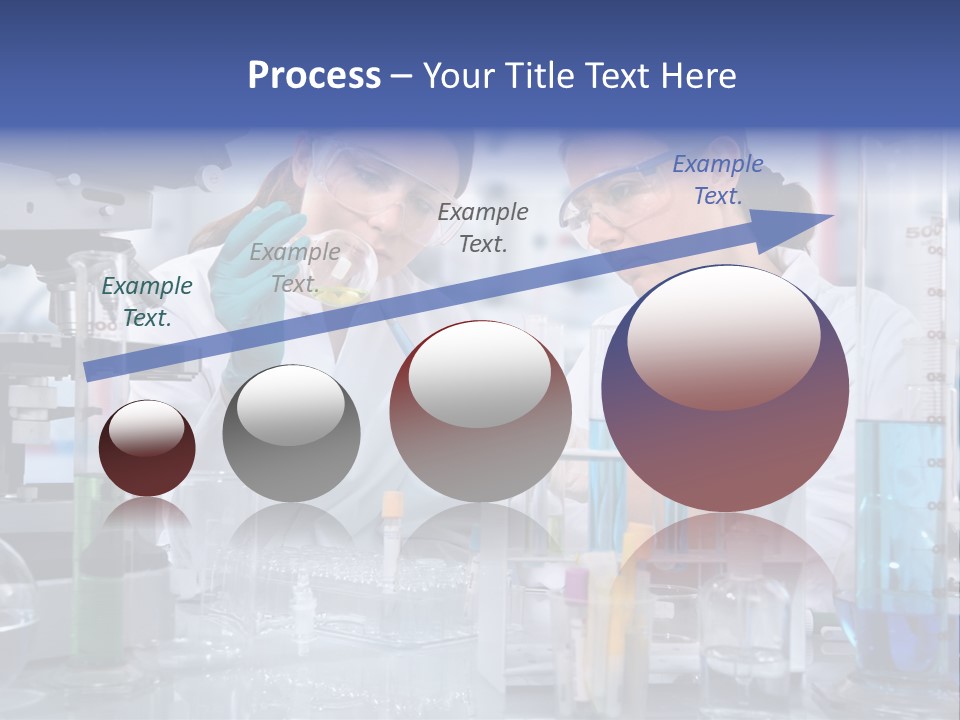 Process – Your Title Text Here

Example Text.

Example Text.

Example Text.

Example Text.